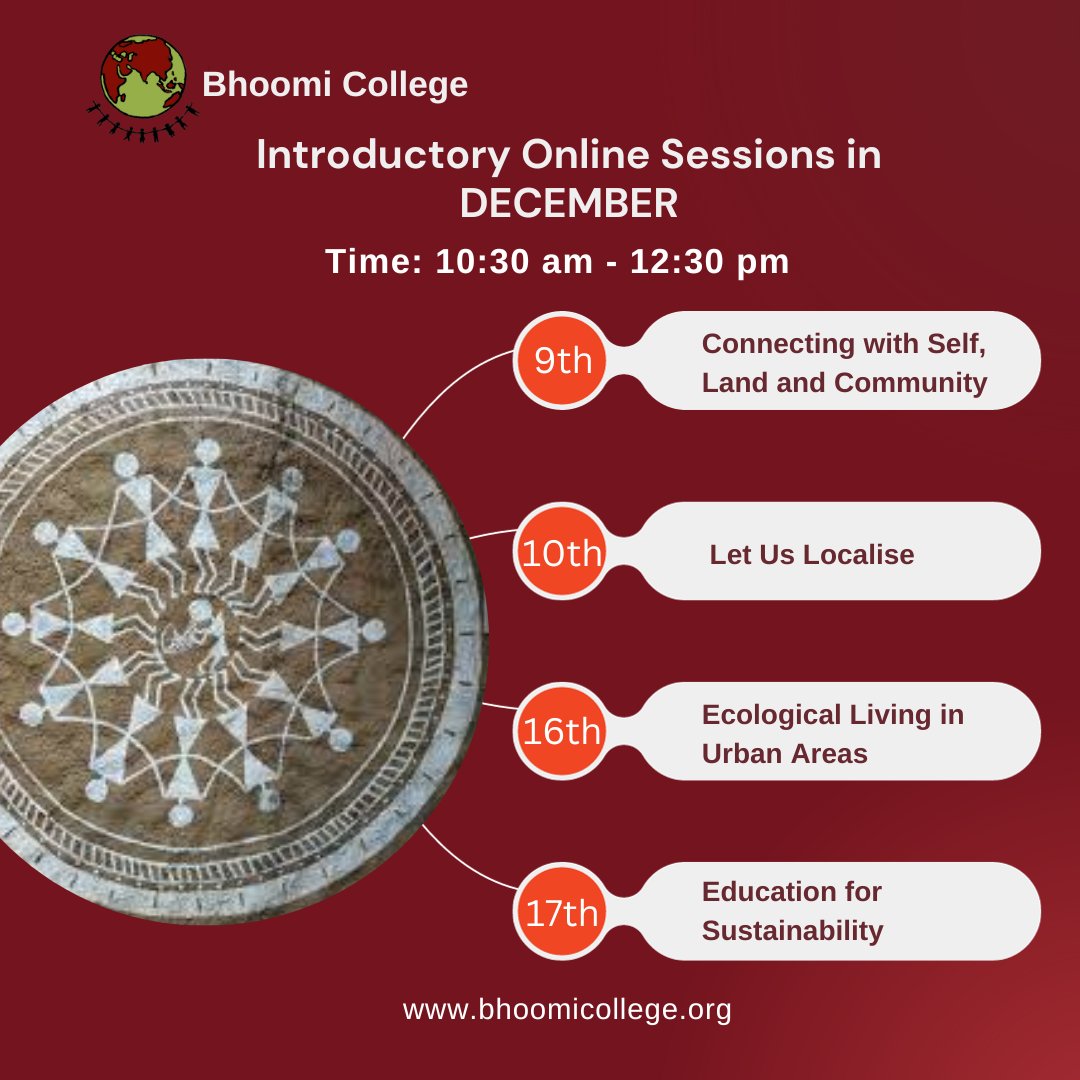 Bhoomi College

Introductory Online Sessions in DECEMBER

Time: 10:30 am - 12:30 pm

9th
Connecting with Self, Land and Community

10th
Let Us Localise

16th
Ecological Living in Urban Areas

17th
Education for Sustainability

www.bhoomicollege.org